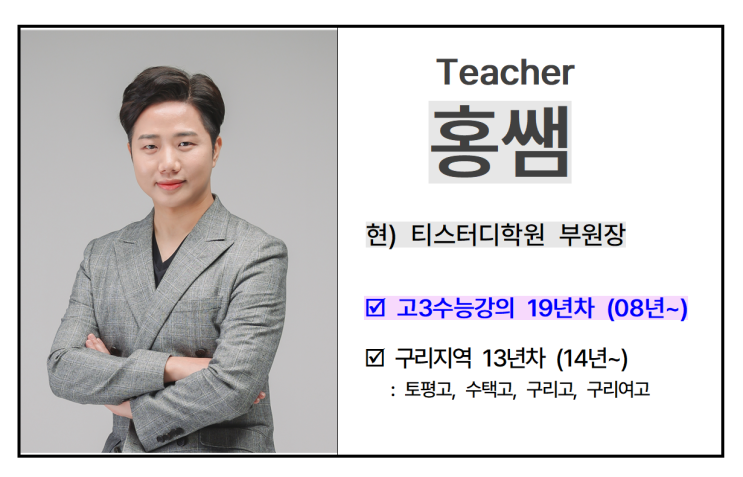 Teacher
홍쌤

현) 티스터디학원 부원장

☑ 고3수능강의 19년차 (08년~)

☑ 구리지역 13년차 (14년~)
: 토평고, 수택고, 구리고, 구리여고